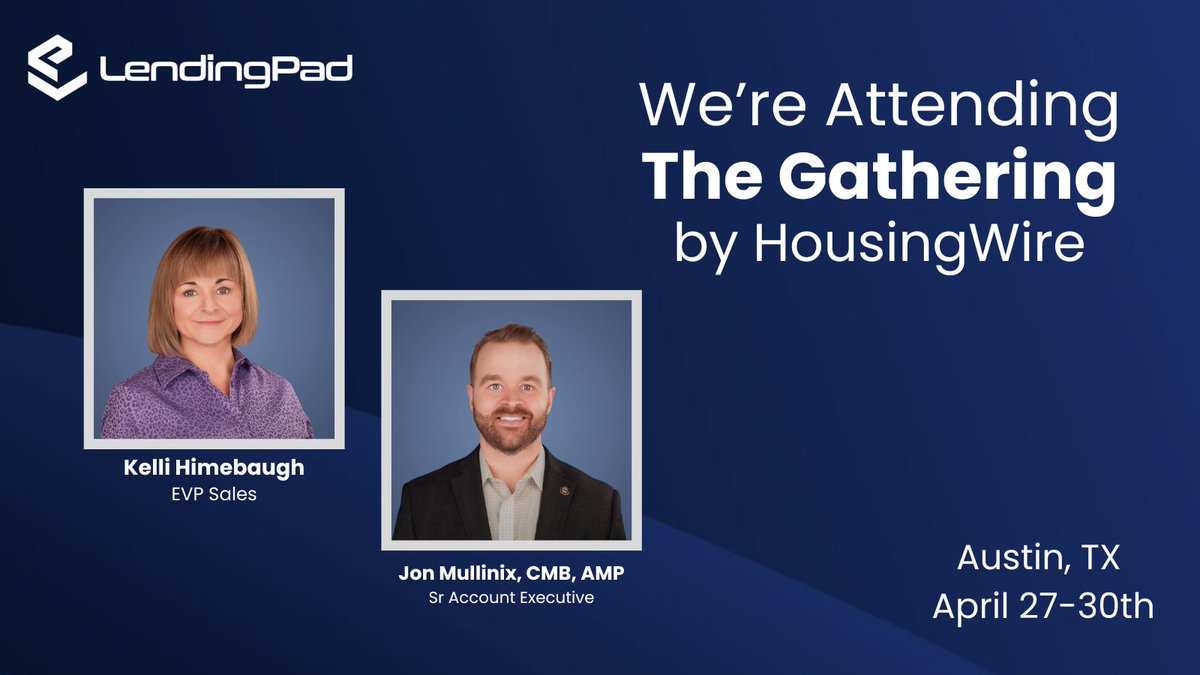 LendingPad

We're Attending
The Gathering
by HousingWire

Kelli Himebaugh
EVP Sales

Jon Mullinix, CMB, AMP
Sr Account Executive

Austin, TX
April 27-30th